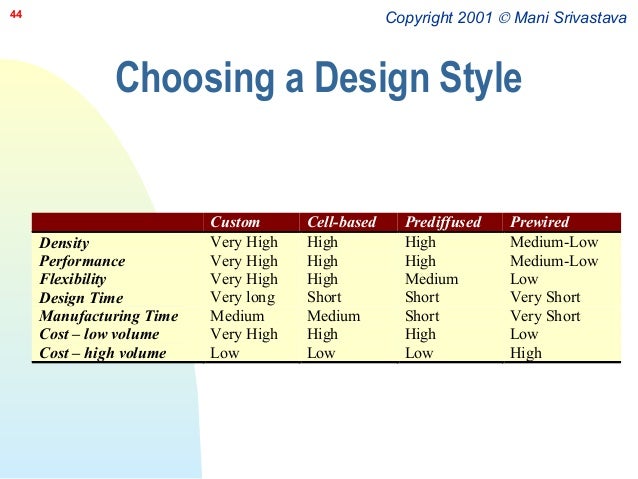 44

Copyright 2001 © Mani Srivastava

Choosing a Design Style

| | Custom | Cell-based | Prediffused | Prewired |
|---|---|---|---|---|
| Density | Very High | High | High | Medium-Low |
| Performance | Very High | High | High | Medium-Low |
| Flexibility | Very High | High | Medium | Low |
| Design Time | Very long | Short | Short | Very Short |
| Manufacturing Time | Medium | Medium | Short | Very Short |
| Cost – low volume | Very High | High | High | Low |
| Cost – high volume | Low | Low | Low | High |